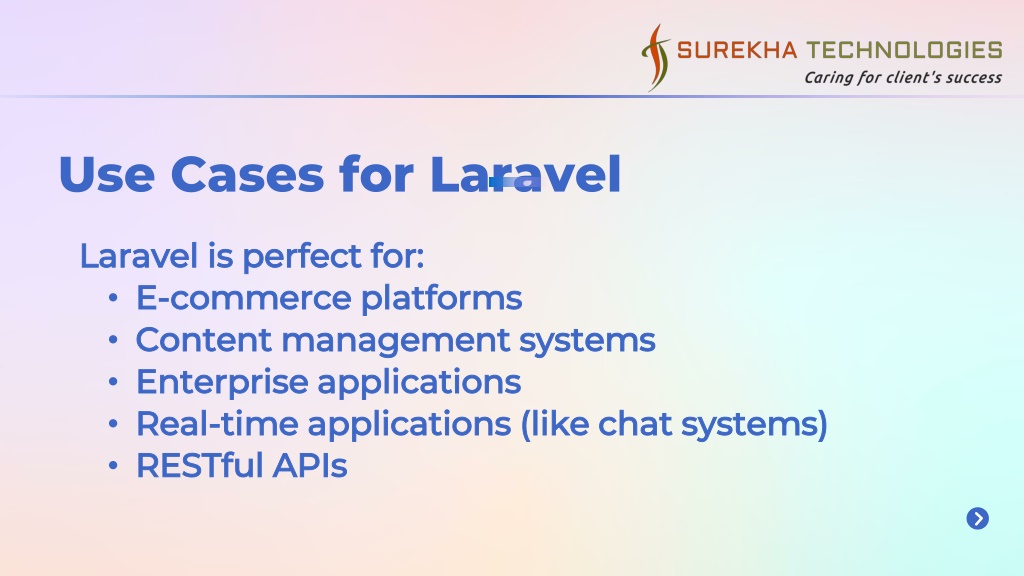 SUREKHA TECHNOLOGIES
Caring for client's success

Use Cases for Laravel

Laravel is perfect for:
• E-commerce platforms
• Content management systems
• Enterprise applications
• Real-time applications (like chat systems)
• RESTful APIs